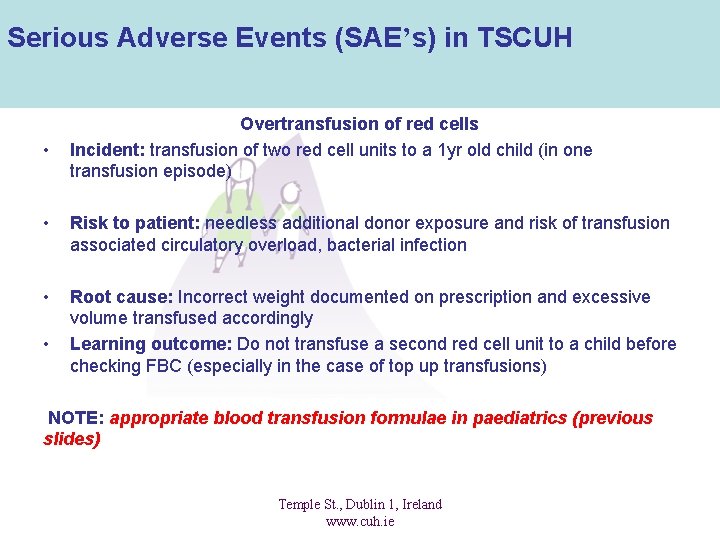 Serious Adverse Events (SAE's) in TSCUH

Overtransfusion of red cells

• Incident: transfusion of two red cell units to a 1yr old child (in one transfusion episode)

• Risk to patient: needless additional donor exposure and risk of transfusion associated circulatory overload, bacterial infection

• Root cause: Incorrect weight documented on prescription and excessive volume transfused accordingly

• Learning outcome: Do not transfuse a second red cell unit to a child before checking FBC (especially in the case of top up transfusions)

NOTE: appropriate blood transfusion formulae in paediatrics (previous slides)

Temple St., Dublin 1, Ireland
www.cuh.ie